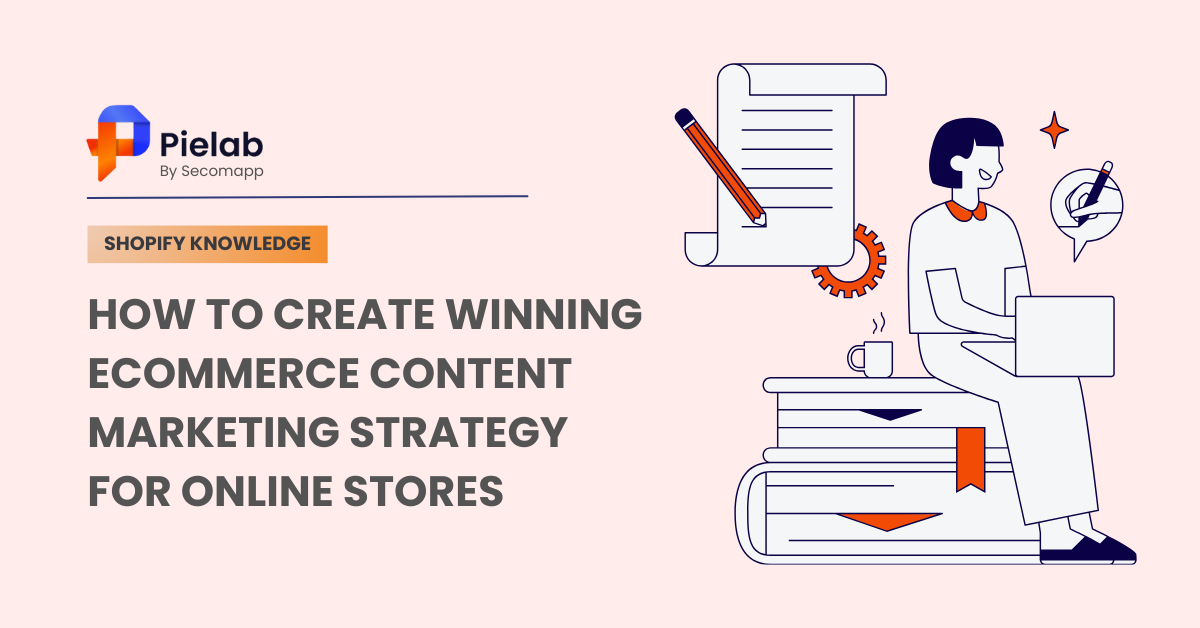 Pielab
By Secomapp

SHOPIFY KNOWLEDGE

HOW TO CREATE WINNING ECOMMERCE CONTENT MARKETING STRATEGY FOR ONLINE STORES